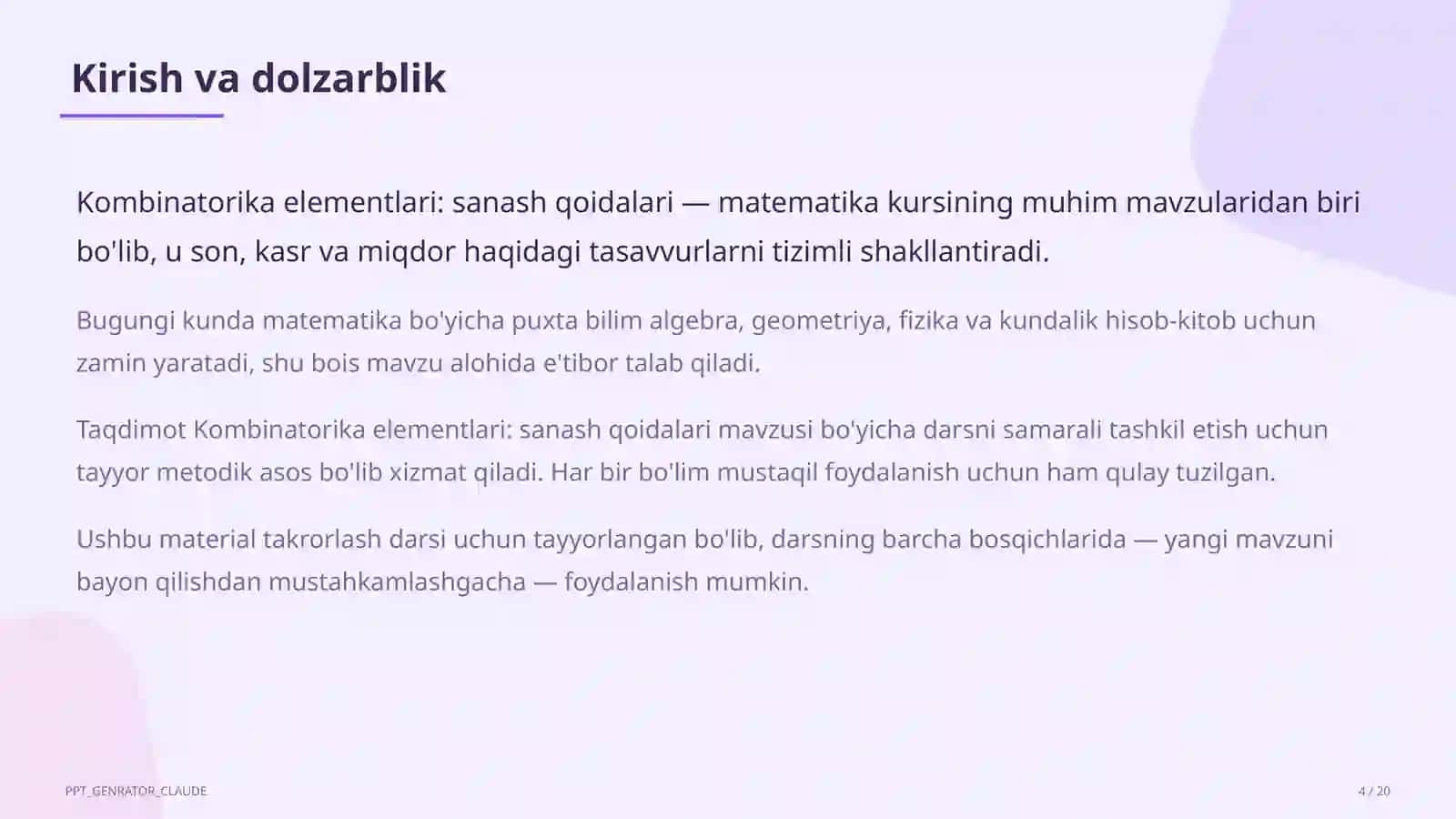 Kirish va dolzarblik

Kombinatorika elementlari: sanash qoidalari — matematika kursining muhim mavzularidan biri bo'lib, u son, kasr va miqdor haqidagi tasavvurlarni tizimli shakllantiradi.

Bugungi kunda matematika bo'yicha puxta bilim algebra, geometriya, fizika va kundalik hisob-kitob uchun zamin yaratadi, shu bois mavzu alohida e'tibor talab qiladi.

Taqdimot Kombinatorika elementlari: sanash qoidalari mavzusi bo'yicha darsni samarali tashkil etish uchun tayyor metodik asos bo'lib xizmat qiladi. Har bir bo'lim mustaqil foydalanish uchun ham qulay tuzilgan.

Ushbu material takrorlash darsi uchun tayyorlangan bo'lib, darsning barcha bosqichlarida — yangi mavzuni bayon qilishdan mustahkamlashgacha — foydalanish mumkin.

PPT_GENRATOR_CLAUDE

4 / 20